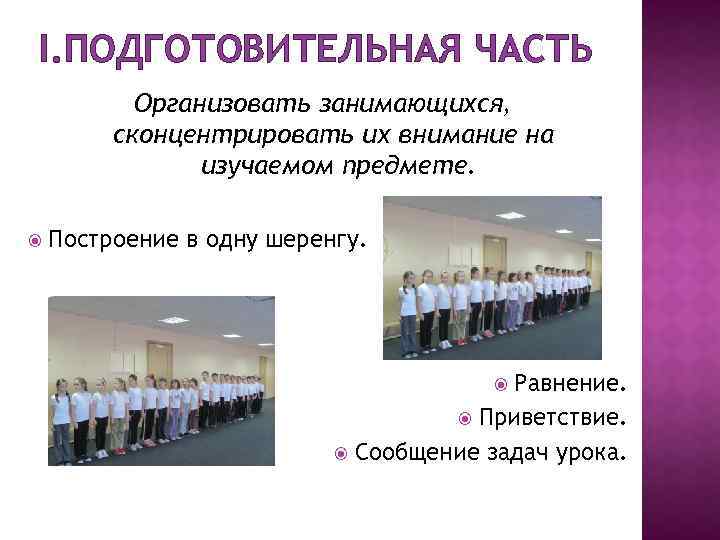 I.ПОДГОТОВИТЕЛЬНАЯ ЧАСТЬ

Организовать занимающихся, сконцентрировать их внимание на изучаемом предмете.

Построение в одну шеренгу.

Равнение.
Приветствие.
Сообщение задач урока.